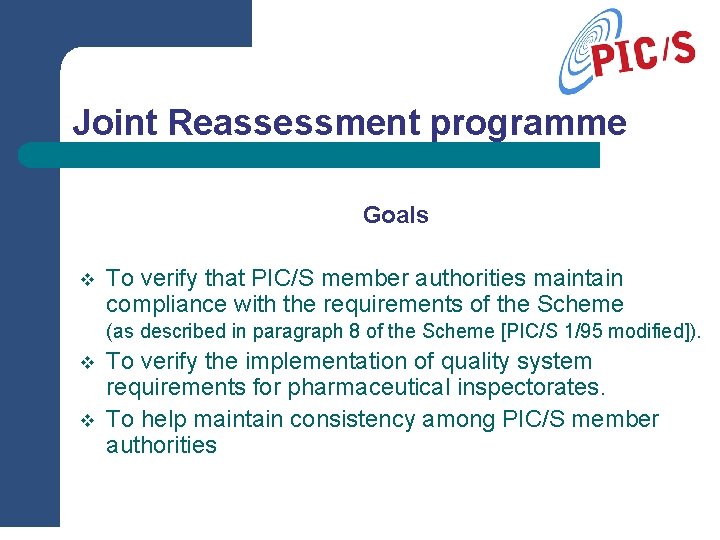 PIC/S

Joint Reassessment programme

Goals

❖ To verify that PIC/S member authorities maintain compliance with the requirements of the Scheme (as described in paragraph 8 of the Scheme [PIC/S 1/95 modified]).

❖ To verify the implementation of quality system requirements for pharmaceutical inspectorates.

❖ To help maintain consistency among PIC/S member authorities